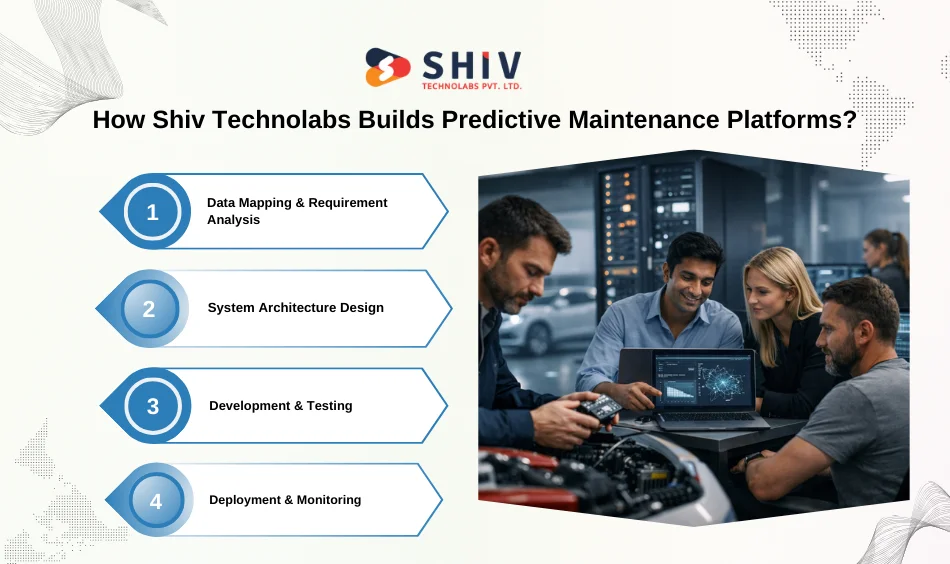 SHIV
TECHNOLABS PVT. LTD.

How Shiv Technolabs Builds Predictive Maintenance Platforms?

1 Data Mapping & Requirement Analysis

2 System Architecture Design

3 Development & Testing

4 Deployment & Monitoring